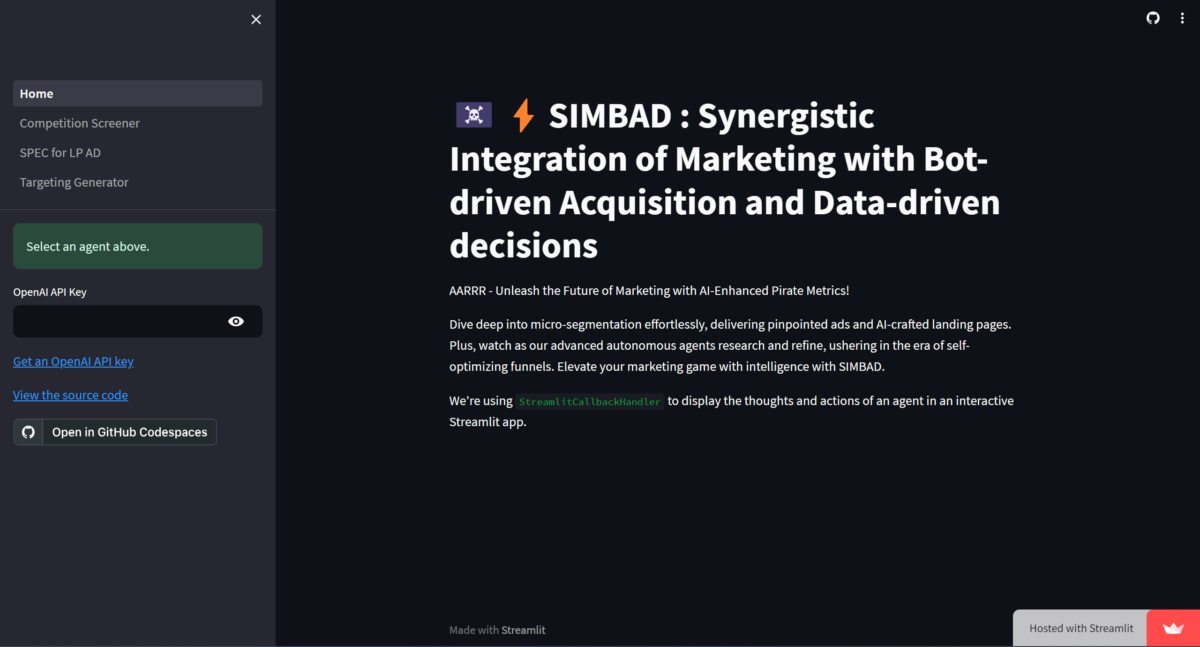 Home
Competition Screener
SPEC for LP AD
Targeting Generator

Select an agent above.

OpenAI API Key

Get an OpenAI API key

View the source code

Open in GitHub Codespaces

SIMBAD : Synergistic Integration of Marketing with Bot-driven Acquisition and Data-driven decisions

AARRR - Unleash the Future of Marketing with AI-Enhanced Pirate Metrics!

Dive deep into micro-segmentation effortlessly, delivering pinpointed ads and AI-crafted landing pages. Plus, watch as our advanced autonomous agents research and refine, ushering in the era of self-optimizing funnels. Elevate your marketing game with intelligence with SIMBAD.

We're using StreamlitCallbackHandler to display the thoughts and actions of an agent in an interactive Streamlit app.

Made with Streamlit

Hosted with Streamlit